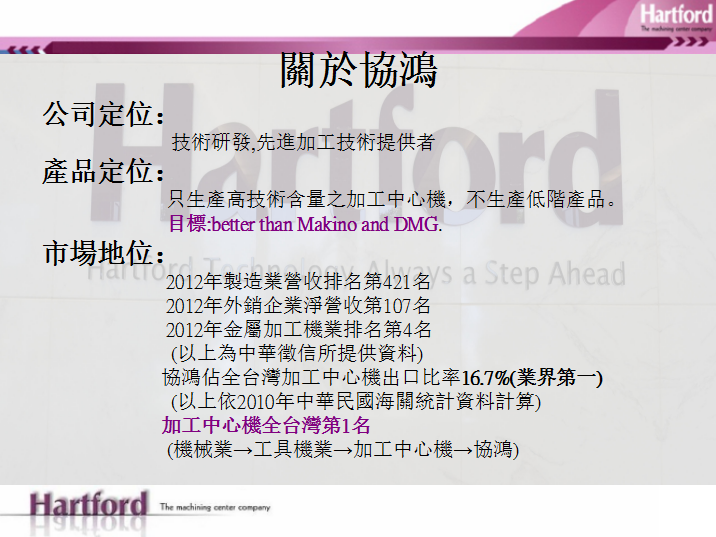 Hartford
The machining center company

關於協鴻

公司定位：
技術研發,先進加工技術提供者

產品定位：
只生產高技術含量之加工中心機，不生產低階產品。
目標:better than Makino and DMG.

市場地位：
2012年製造業營收排名第421名
2012年外銷企業淨營收第107名
2012年金屬加工機業排名第4名
(以上為中華徵信所提供資料)
協鴻佔全台灣加工中心機出口比率16.7%(業界第一)
(以上依2010年中華民國海關統計資料計算)
加工中心機全台灣第1名
(機械業→工具機業→加工中心機→協鴻)

Hartford Technology Always a Step Ahead

Hartford The machining center company